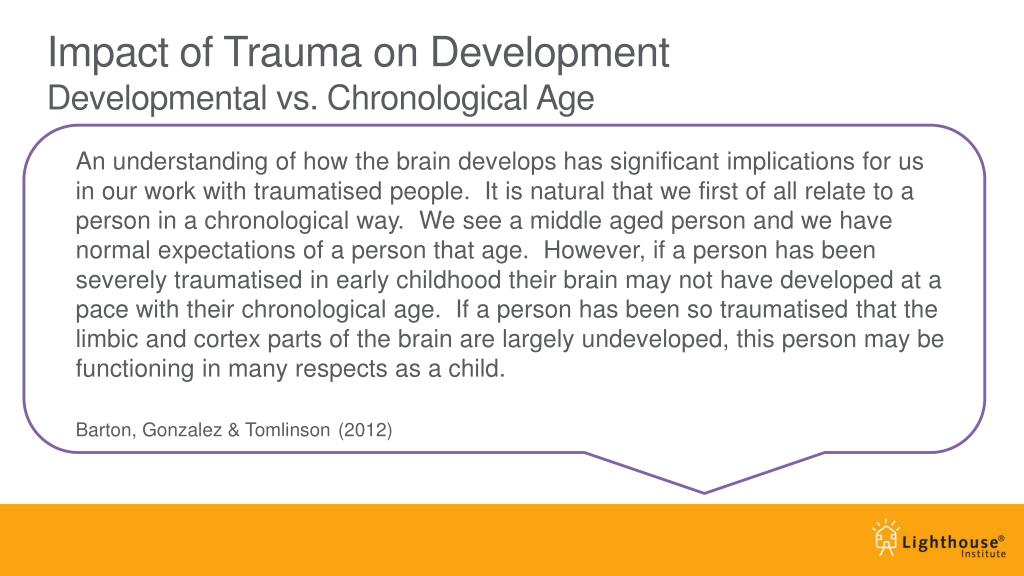 Impact of Trauma on Development
Developmental vs. Chronological Age

An understanding of how the brain develops has significant implications for us in our work with traumatised people. It is natural that we first of all relate to a person in a chronological way. We see a middle aged person and we have normal expectations of a person that age. However, if a person has been severely traumatised in early childhood their brain may not have developed at a pace with their chronological age. If a person has been so traumatised that the limbic and cortex parts of the brain are largely undeveloped, this person may be functioning in many respects as a child.

Barton, Gonzalez & Tomlinson (2012)

Lighthouse® Institute